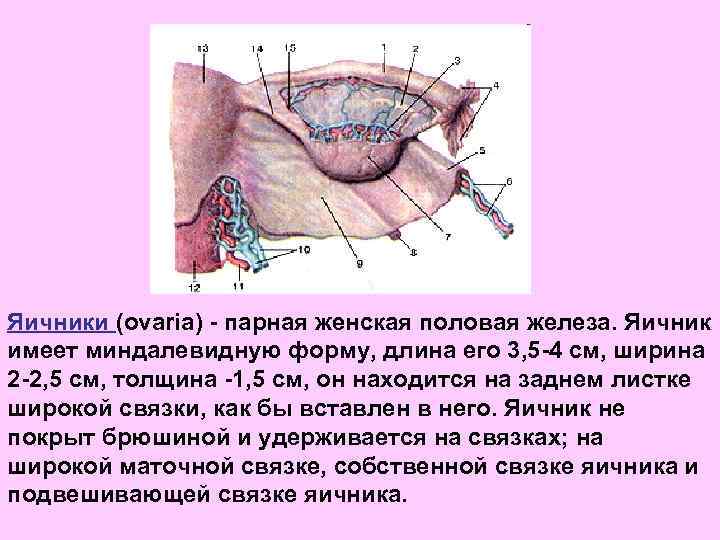 13 14 15 1 2 3 4 5 6 7 8 9 10 11 12

Яичники (ovaria) - парная женская половая железа. Яичник имеет миндалевидную форму, длина его 3,5-4 см, ширина 2-2,5 см, толщина -1,5 см, он находится на заднем листке широкой связки, как бы вставлен в него. Яичник не покрыт брюшиной и удерживается на связках; на широкой маточной связке, собственной связке яичника и подвешивающей связке яичника.